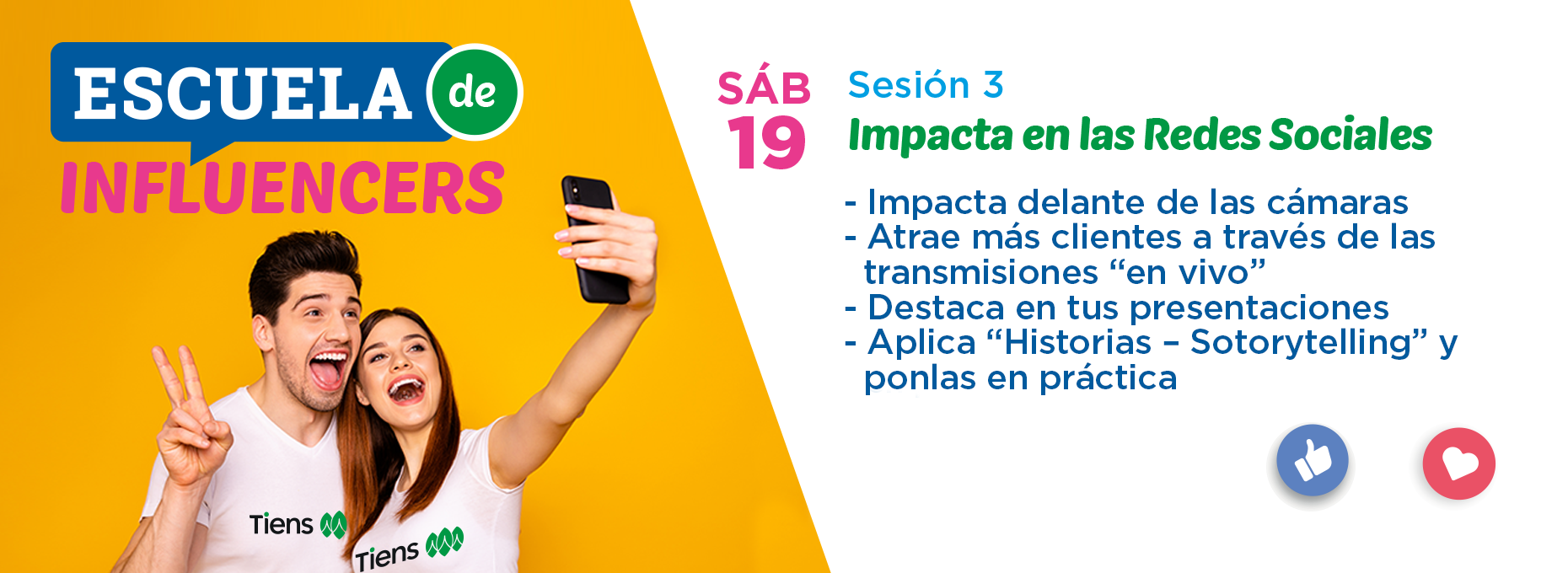 ESCUELA de INFLUENCERS

Tiens

Tiens

SÁB 19

Sesión 3
Impacta en las Redes Sociales

- Impacta delante de las cámaras
- Atrae más clientes a través de las transmisiones “en vivo”
- Destaca en tus presentaciones
- Aplica “Historias – Sotorytelling” y ponlas en práctica